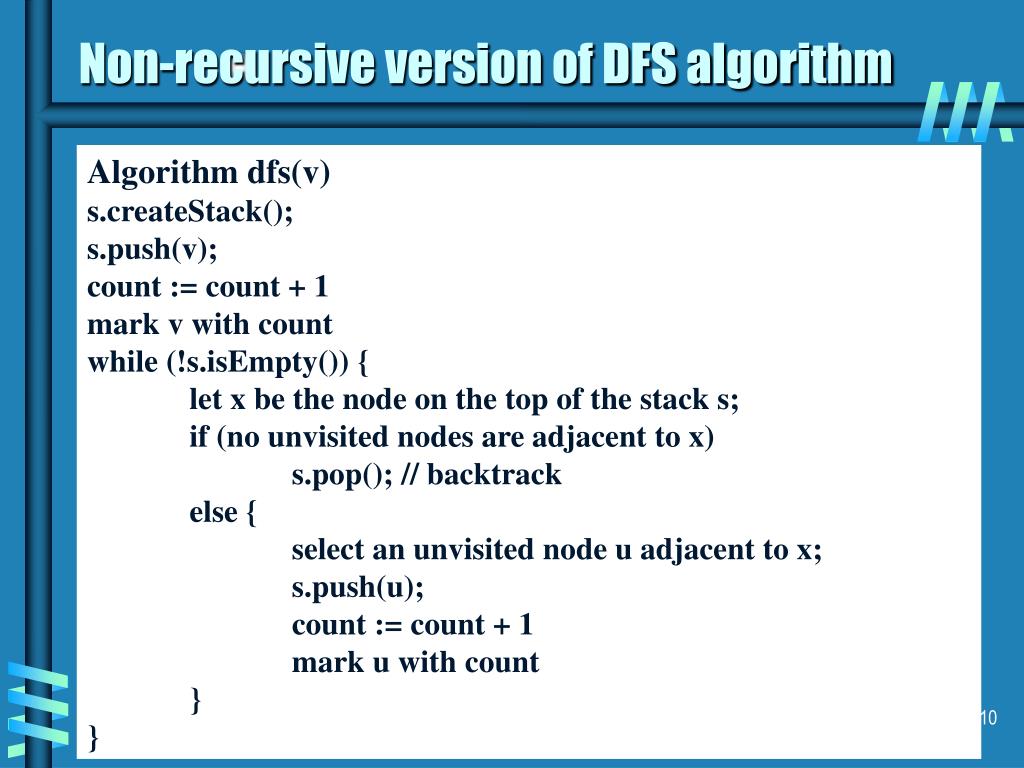 Non-recursive version of DFS algorithm

Algorithm dfs(v)
s.createStack();
s.push(v);
count := count + 1
mark v with count
while (!s.isEmpty()) {
let x be the node on the top of the stack s;
if (no unvisited nodes are adjacent to x)
s.pop(); // backtrack
else {
select an unvisited node u adjacent to x;
s.push(u);
count := count + 1
mark u with count
}
}

10